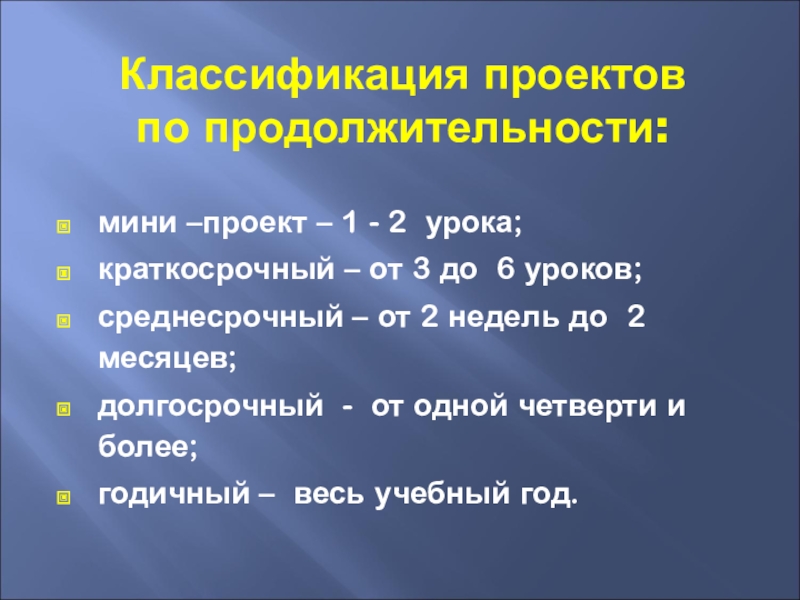 Классификация проектов по продолжительности:

мини –проект – 1 - 2 урока;

краткосрочный – от 3 до 6 уроков;

среднесрочный – от 2 недель до 2 месяцев;

долгосрочный - от одной четверти и более;

годичный – весь учебный год.